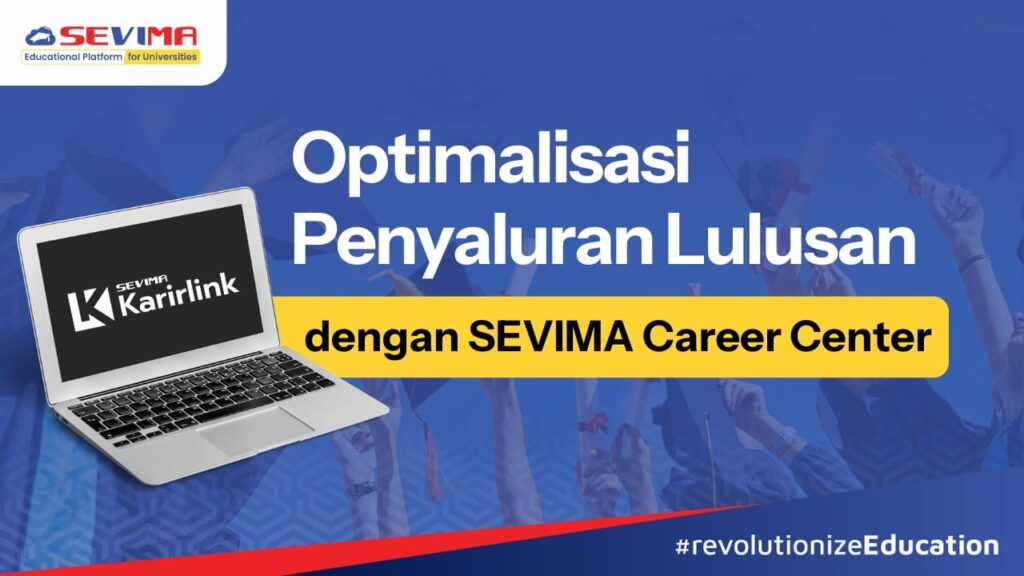 SEVIMA
Educational Platform for Universities

Optimalisasi Penyaluran Lulusan

dengan SEVIMA Career Center

SEVIMA Karirlink

#revolutionizeEducation